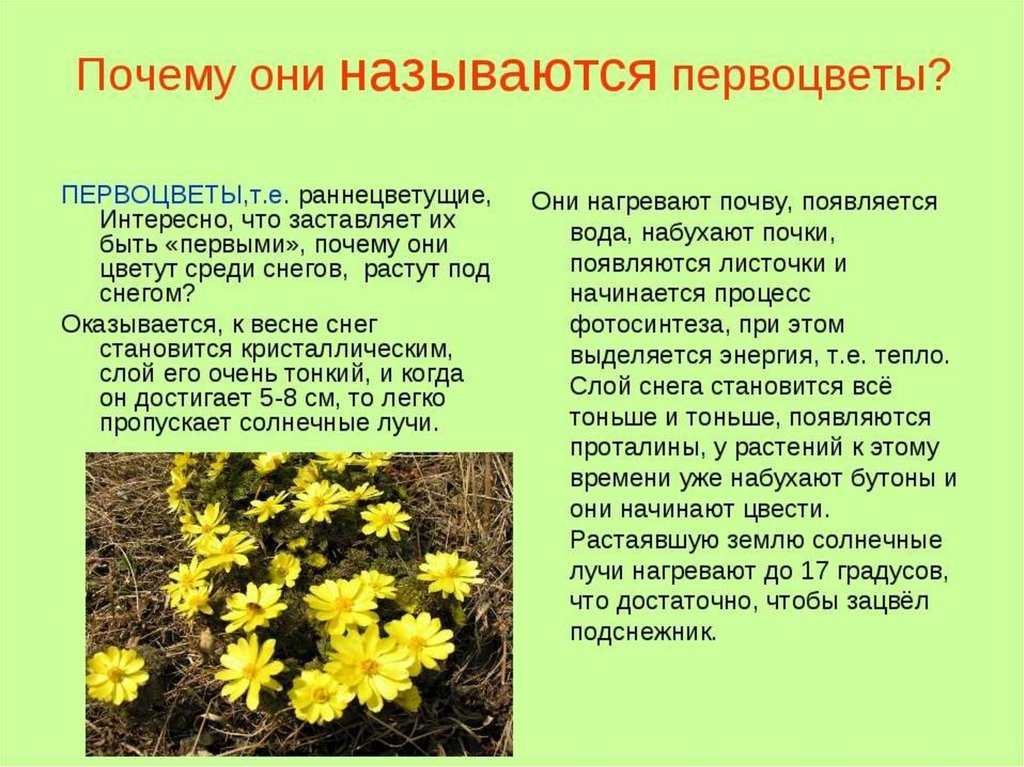 Почему они называются первоцветы?

ПЕРВОЦВЕТЫ,т.е. раннецветущие, Интересно, что заставляет их быть «первыми», почему они цветут среди снегов, растут под снегом?

Оказывается, к весне снег становится кристаллическим, слой его очень тонкий, и когда он достигает 5-8 см, то легко пропускает солнечные лучи.

Они нагревают почву, появляется вода, набухают почки, появляются листочки и начинается процесс фотосинтеза, при этом выделяется энергия, т.е. тепло. Слой снега становится всё тоньше и тоньше, появляются проталины, у растений к этому времени уже набухают бутоны и они начинают цвести. Растаявшую землю солнечные лучи нагревают до 17 градусов, что достаточно, чтобы зацвёл подснежник.